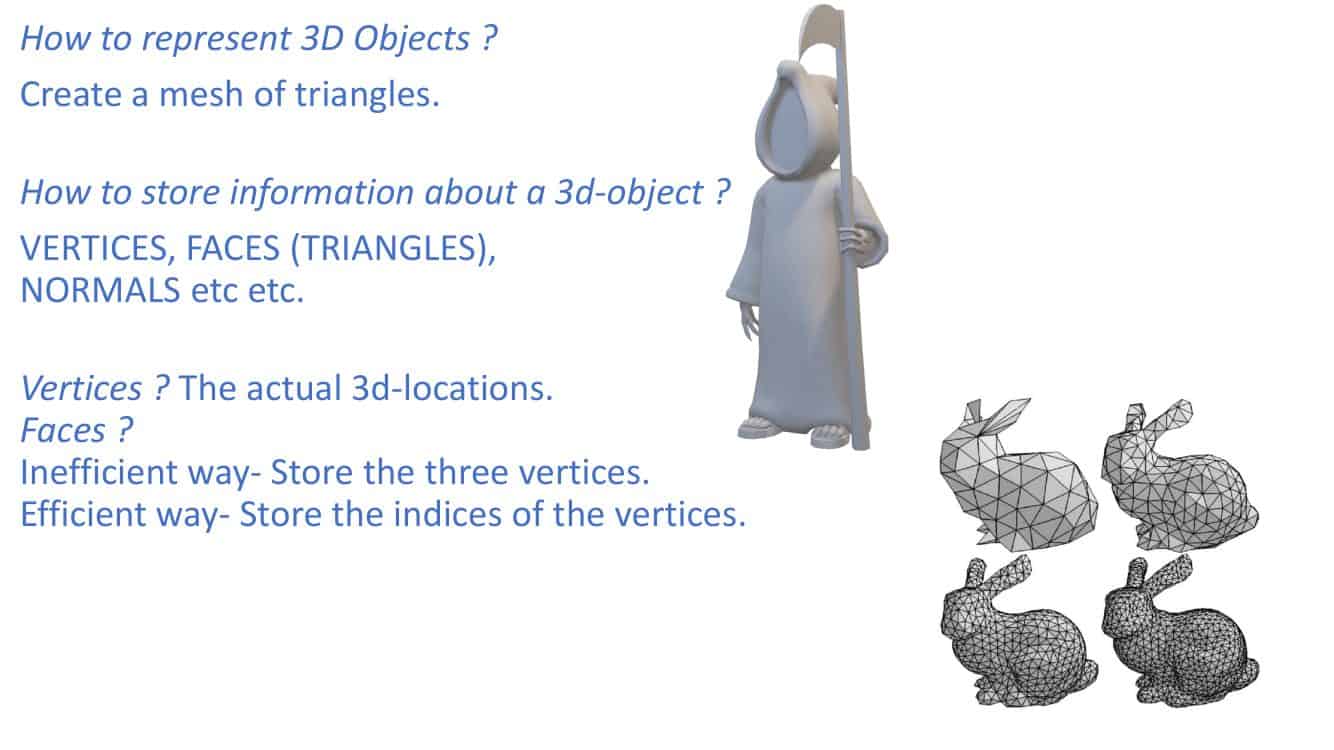 How to represent 3D Objects ?

Create a mesh of triangles.

How to store information about a 3d-object ?

VERTICES, FACES (TRIANGLES), NORMALS etc etc.

Vertices ? The actual 3d-locations.
Faces ?
Inefficient way- Store the three vertices.
Efficient way- Store the indices of the vertices.